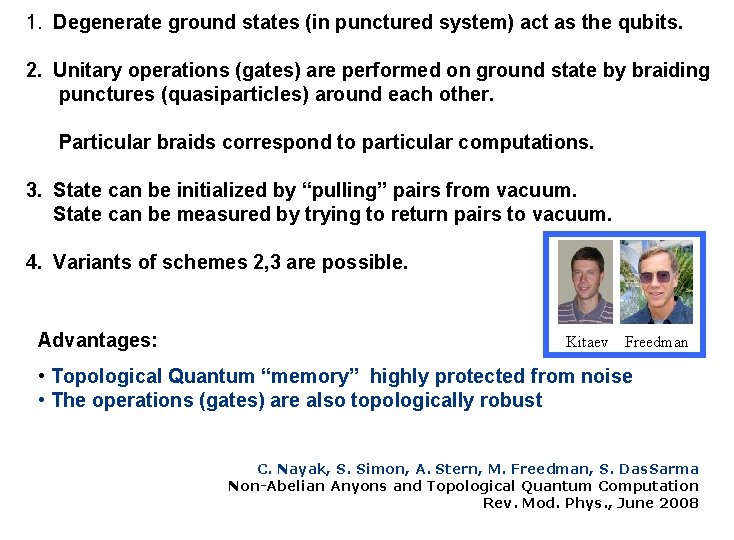 1. Degenerate ground states (in punctured system) act as the qubits.

2. Unitary operations (gates) are performed on ground state by braiding punctures (quasiparticles) around each other.

Particular braids correspond to particular computations.

3. State can be initialized by “pulling” pairs from vacuum. State can be measured by trying to return pairs to vacuum.

4. Variants of schemes 2,3 are possible.

Kitaev Freedman

Advantages:

• Topological Quantum “memory” highly protected from noise
• The operations (gates) are also topologically robust

C. Nayak, S. Simon, A. Stern, M. Freedman, S. DasSarma
Non-Abelian Anyons and Topological Quantum Computation
Rev. Mod. Phys., June 2008